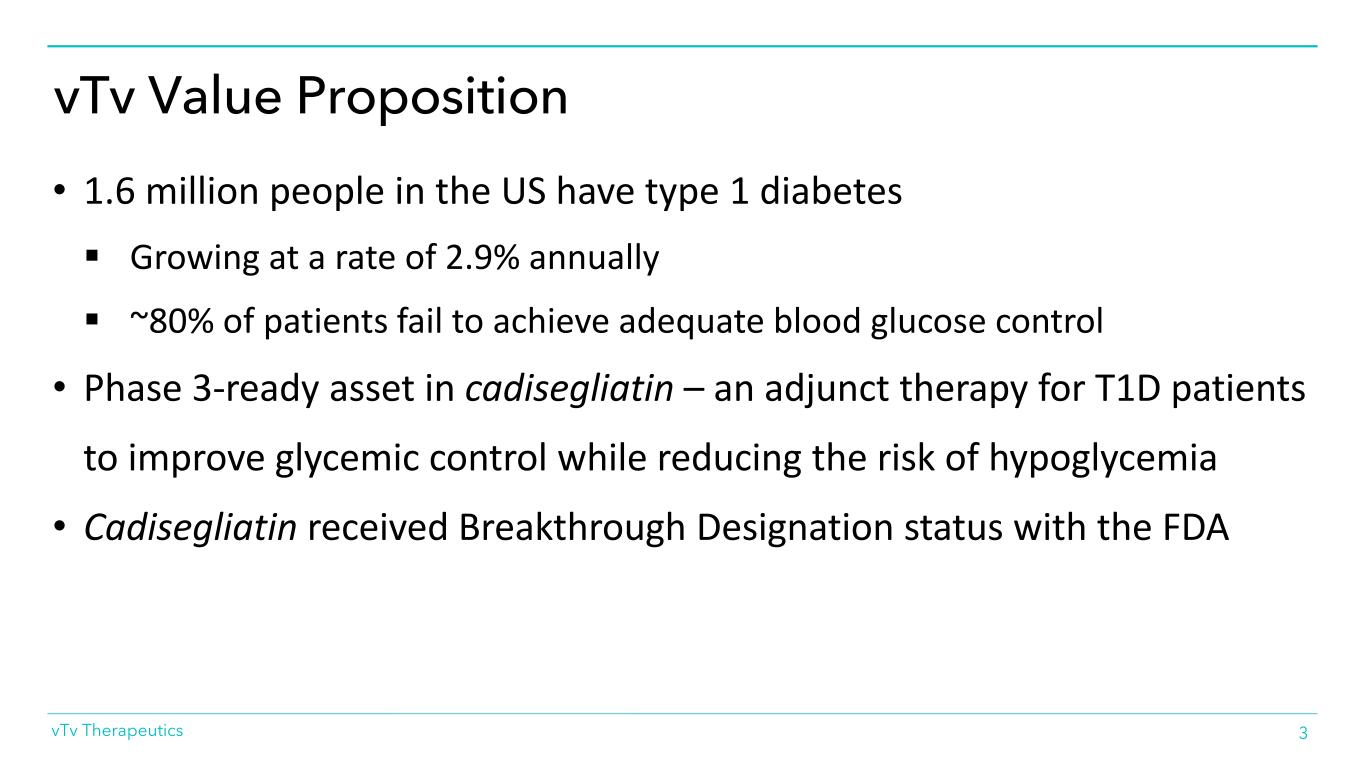 vTv Value Proposition

• 1.6 million people in the US have type 1 diabetes

▪ Growing at a rate of 2.9% annually

▪ ~80% of patients fail to achieve adequate blood glucose control

• Phase 3-ready asset in cadisegliatin – an adjunct therapy for T1D patients to improve glycemic control while reducing the risk of hypoglycemia

• Cadisegliatin received Breakthrough Designation status with the FDA

vTv Therapeutics

3